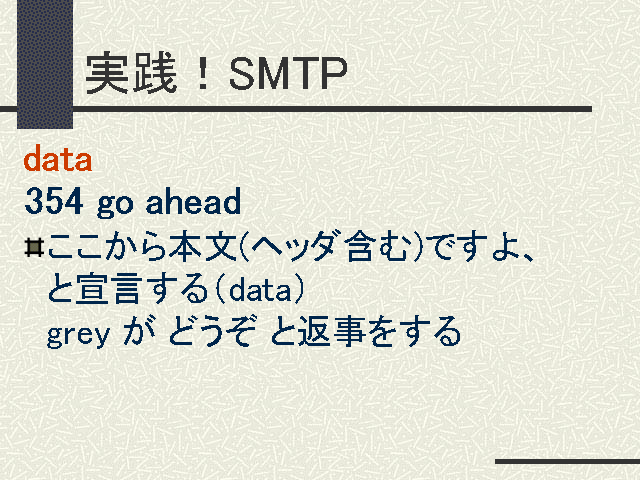 実践！SMTP

data

354 go ahead

ここから本文(ヘッダ含む)ですよ、と宣言する(data)
grey が どうぞ と返事をする